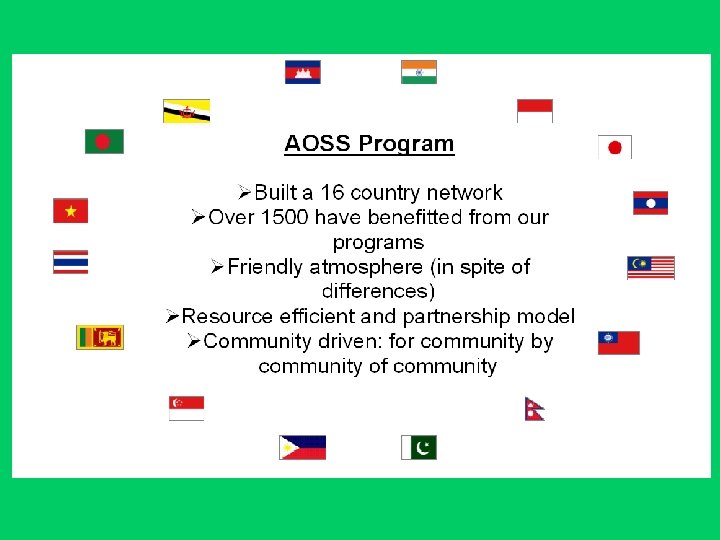 AOSS Program

➢Built a 16 country network
➢Over 1500 have benefitted from our programs
➢Friendly atmosphere (in spite of differences)
➢Resource efficient and partnership model
➢Community driven: for community by community of community